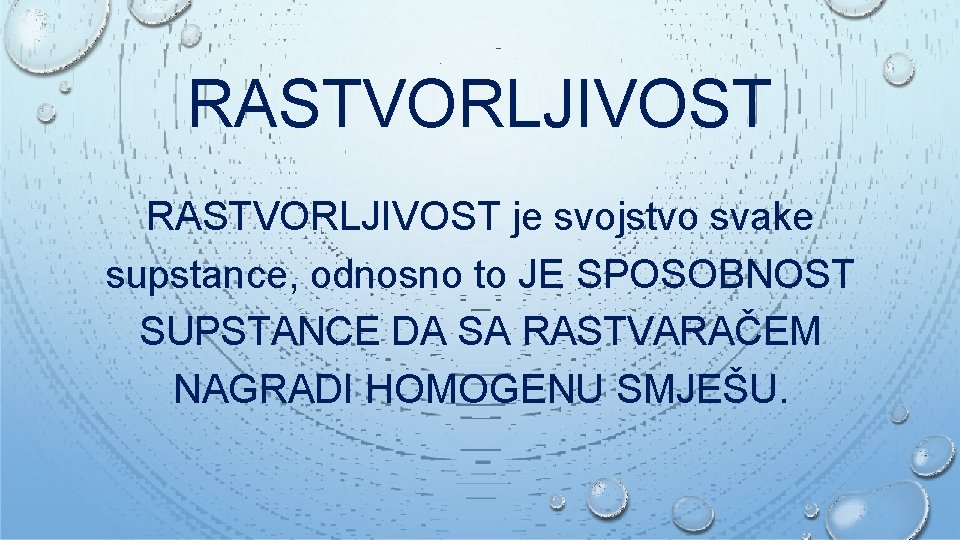 RASTVORLJIVOST

RASTVORLJIVOST je svojstvo svake supstance, odnosno to JE SPOSOBNOST SUPSTANCE DA SA RASTVARAČEM NAGRADI HOMOGENU SMJEŠU.